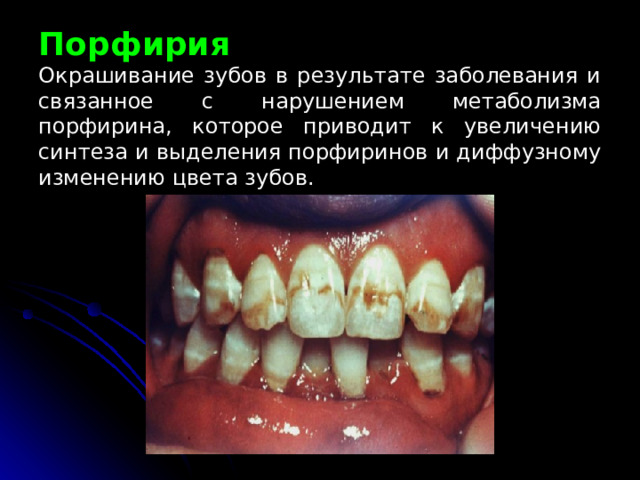 Порфирия

Окрашивание зубов в результате заболевания и связанное с нарушением метаболизма порфирина, которое приводит к увеличению синтеза и выделения порфиринов и диффузному изменению цвета зубов.